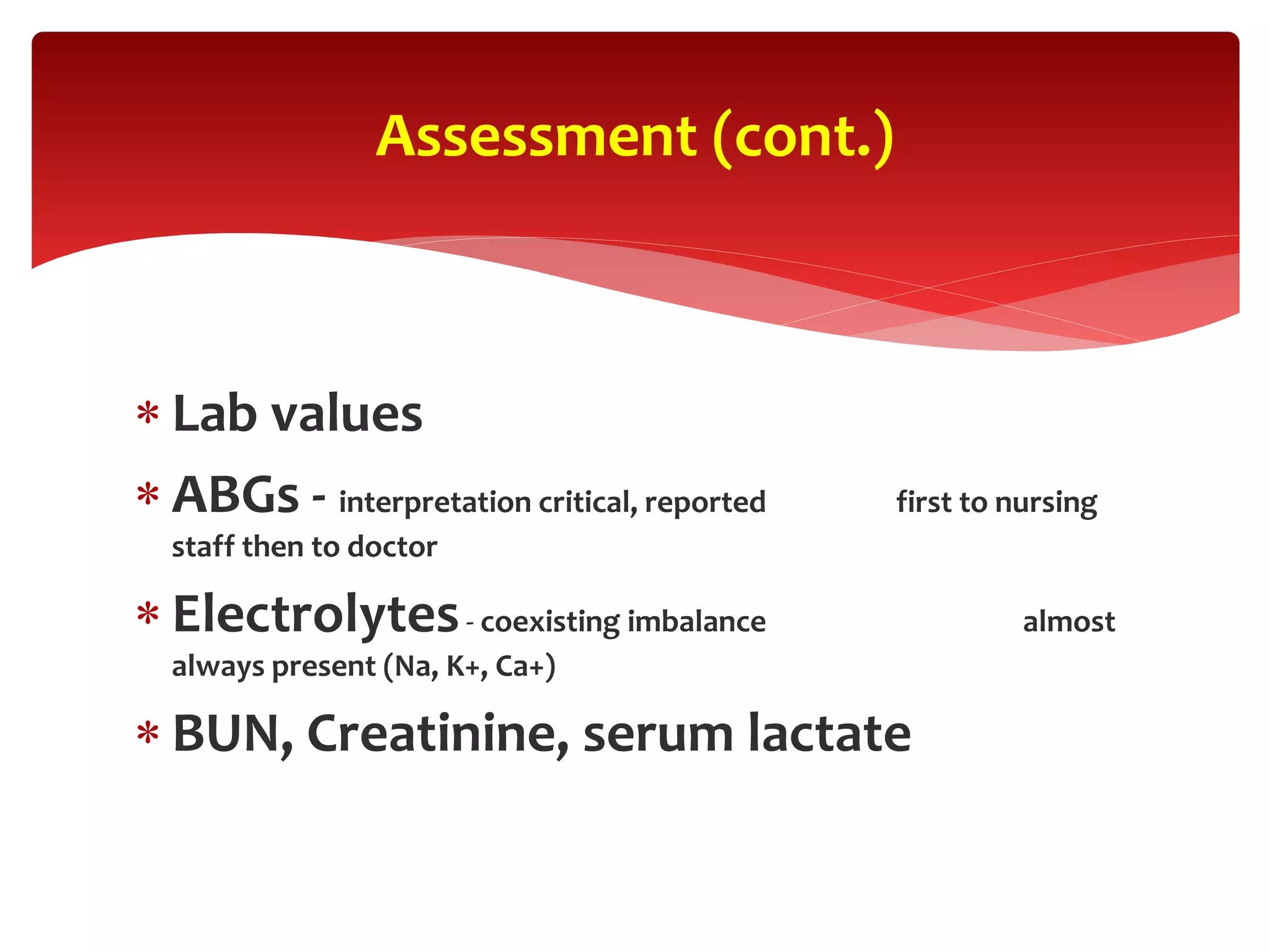 Assessment (cont.)

* Lab values
* ABGs - interpretation critical, reported first to nursing staff then to doctor
* Electrolytes - coexisting imbalance almost always present (Na, K+, Ca+)
* BUN, Creatinine, serum lactate